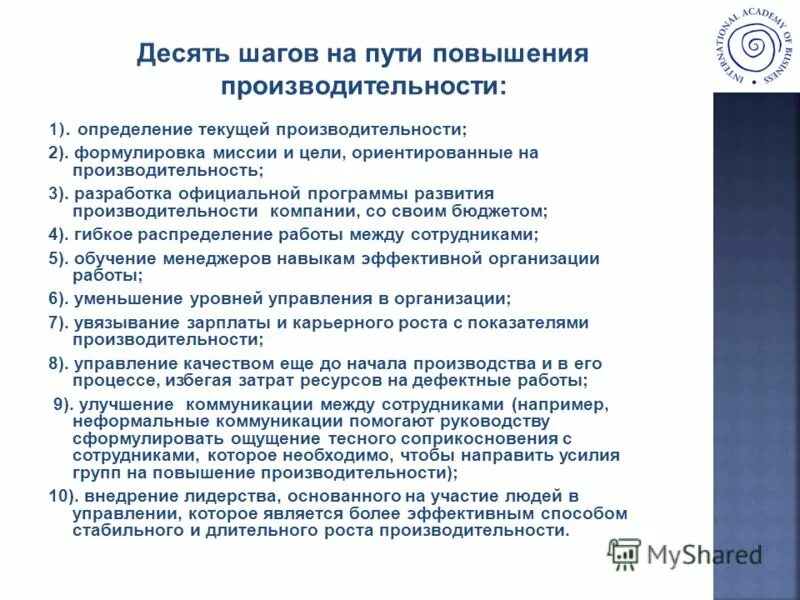 INTERNATIONAL ACADEMY OF BUSINESS

Десять шагов на пути повышения производительности:

1). определение текущей производительности;

2). формулировка миссии и цели, ориентированные на производительность;

3). разработка официальной программы развития производительности компании, со своим бюджетом;

4). гибкое распределение работы между сотрудниками;

5). обучение менеджеров навыкам эффективной организации работы;

6). уменьшение уровней управления в организации;

7). увязывание зарплаты и карьерного роста с показателями производительности;

8). управление качеством еще до начала производства и в его процессе, избегая затрат ресурсов на дефектные работы;

9). улучшение коммуникации между сотрудниками (например, неформальные коммуникации помогают руководству сформулировать ощущение тесного соприкосновения с сотрудниками, которое необходимо, чтобы направить усилия групп на повышение производительности);

10). внедрение лидерства, основанного на участие людей в управлении, которое является более эффективным способом стабильного и длительного роста производительности.

MyShared